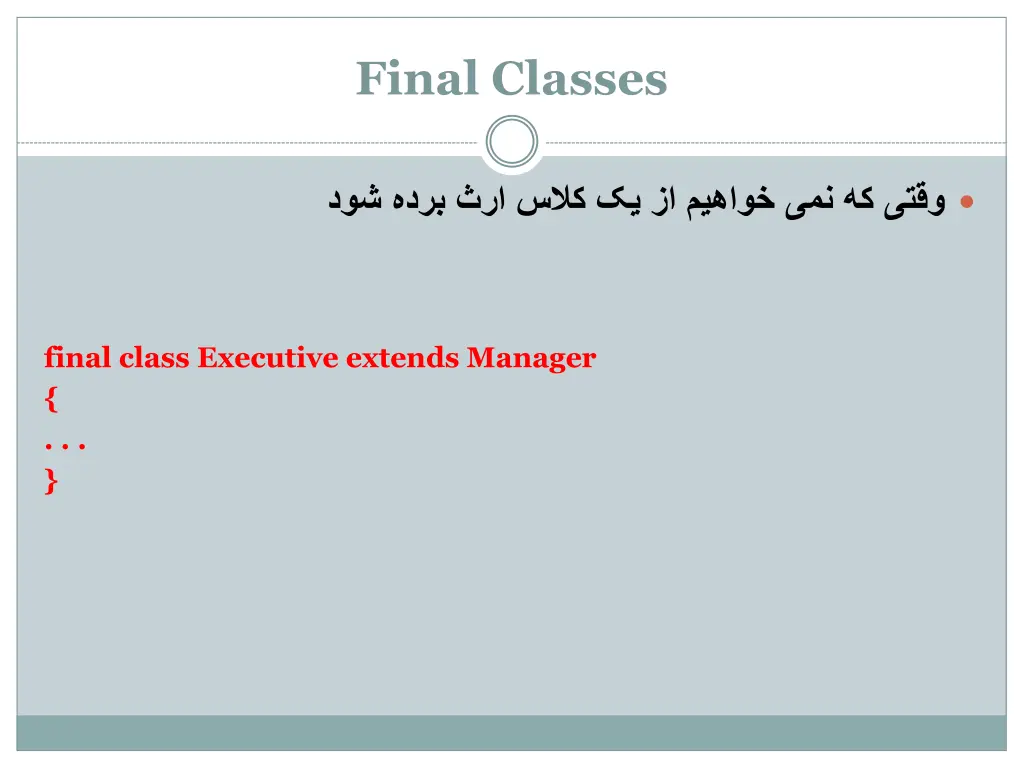 Final Classes

وقتی که نمی خواهیم از یک کلاس ارث برده شود

final class Executive extends Manager
{
. . .
}